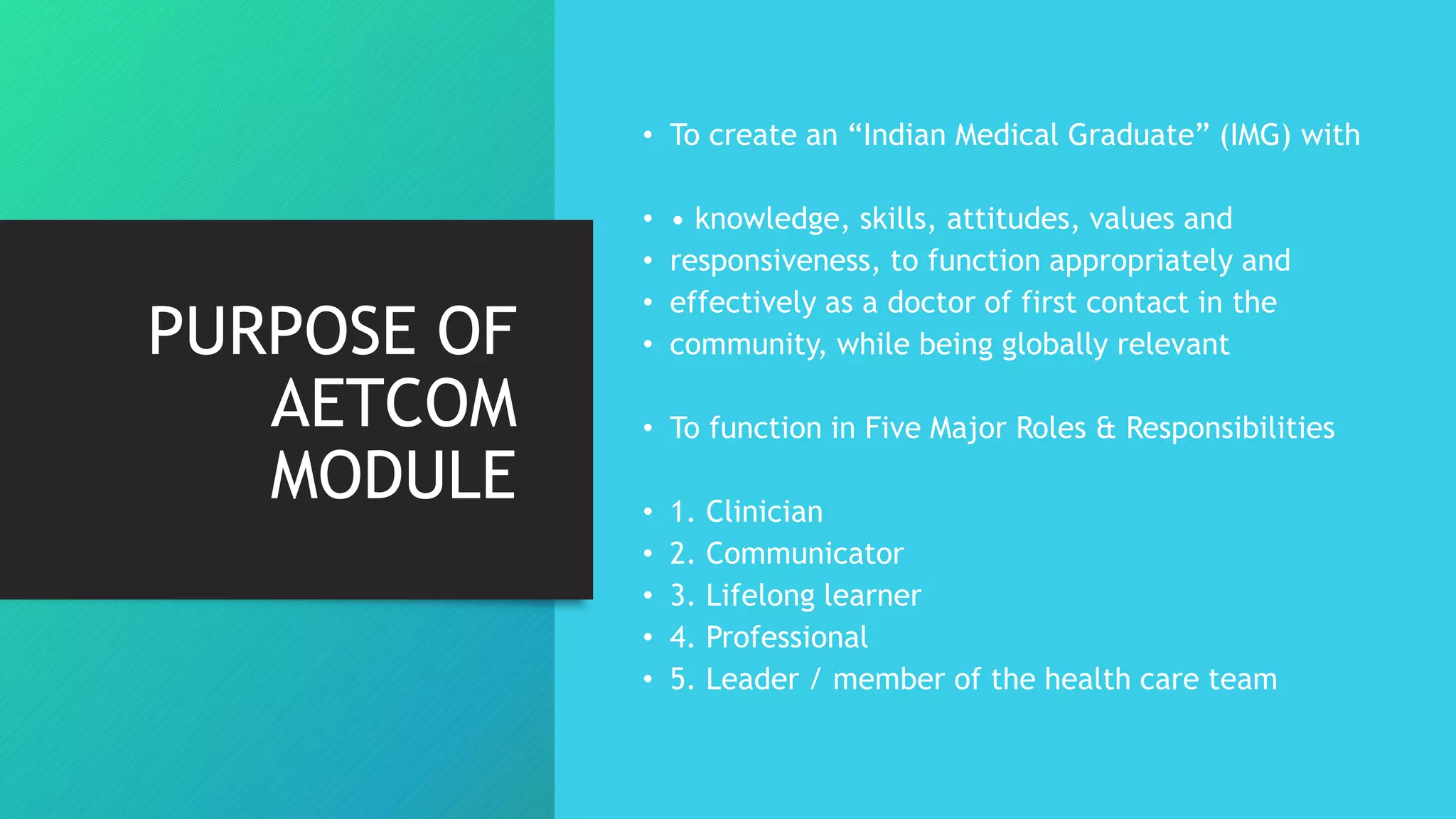 PURPOSE OF AETCOM MODULE

• To create an “Indian Medical Graduate” (IMG) with

• • knowledge, skills, attitudes, values and
• responsiveness, to function appropriately and
• effectively as a doctor of first contact in the
• community, while being globally relevant

• To function in Five Major Roles & Responsibilities

• 1. Clinician
• 2. Communicator
• 3. Lifelong learner
• 4. Professional
• 5. Leader / member of the health care team